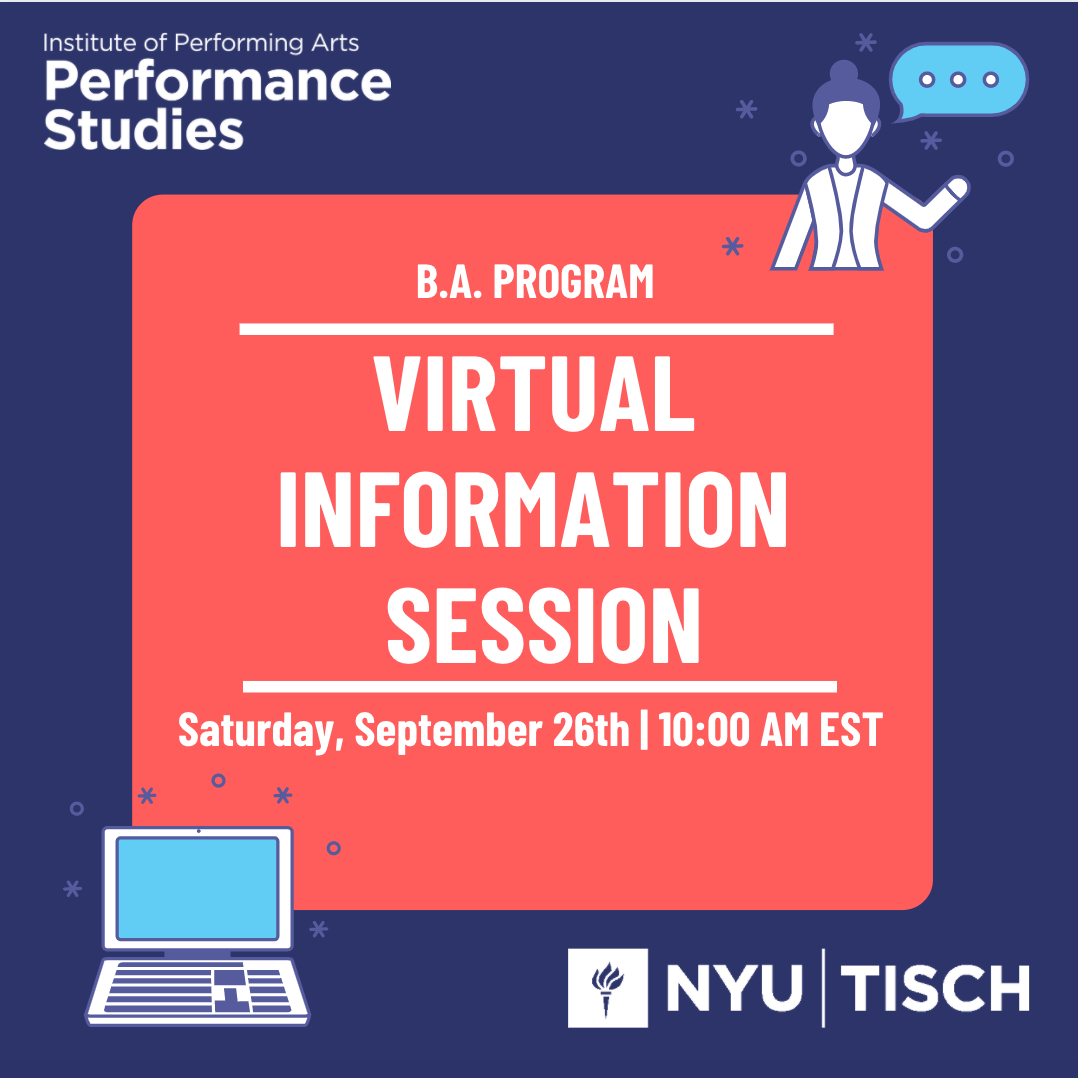 Institute of Performing Arts
Performance Studies

B.A. PROGRAM

VIRTUAL INFORMATION SESSION

Saturday, September 26th | 10:00 AM EST

NYU | TISCH